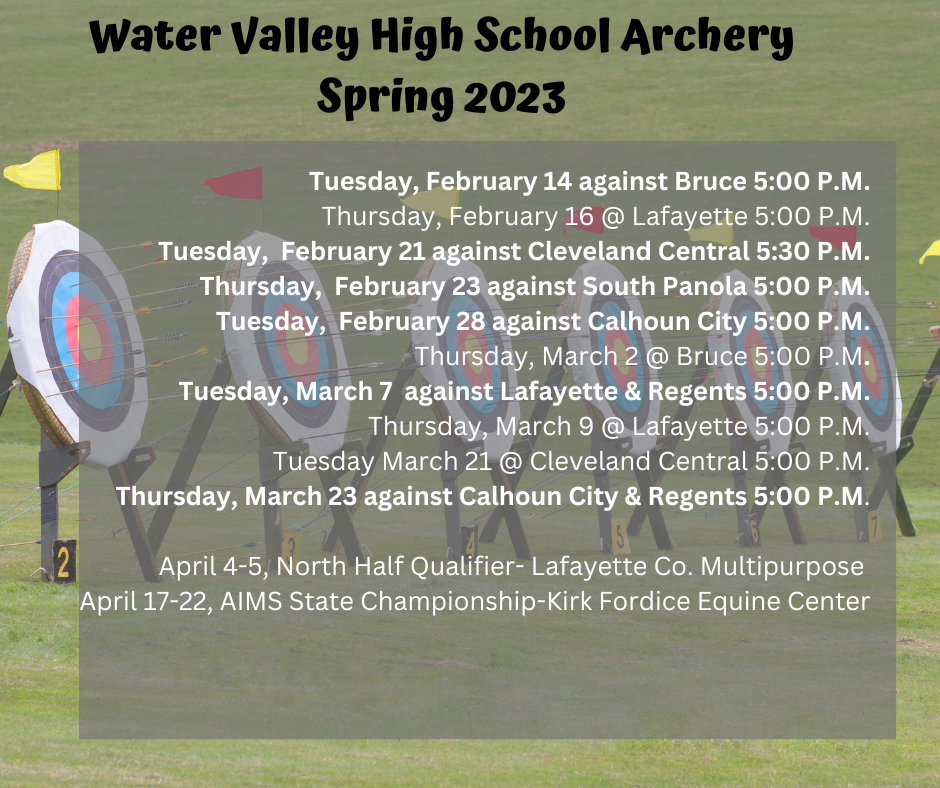 Water Valley High School Archery
Spring 2023

Tuesday, February 14 against Bruce 5:00 P.M.
Thursday, February 16 @ Lafayette 5:00 P.M.
Tuesday, February 21 against Cleveland Central 5:30 P.M.
Thursday, February 23 against South Panola 5:00 P.M.
Tuesday, February 28 against Calhoun City 5:00 P.M.
Thursday, March 2 @ Bruce 5:00 P.M.
Tuesday, March 7 against Lafayette & Regents 5:00 P.M.
Thursday, March 9 @ Lafayette 5:00 P.M.
Tuesday March 21 @ Cleveland Central 5:00 P.M.
Thursday, March 23 against Calhoun City & Regents 5:00 P.M.

April 4-5, North Half Qualifier- Lafayette Co. Multipurpose
April 17-22, AIMS State Championship-Kirk Fordice Equine Center

2
3
4
5
6
7